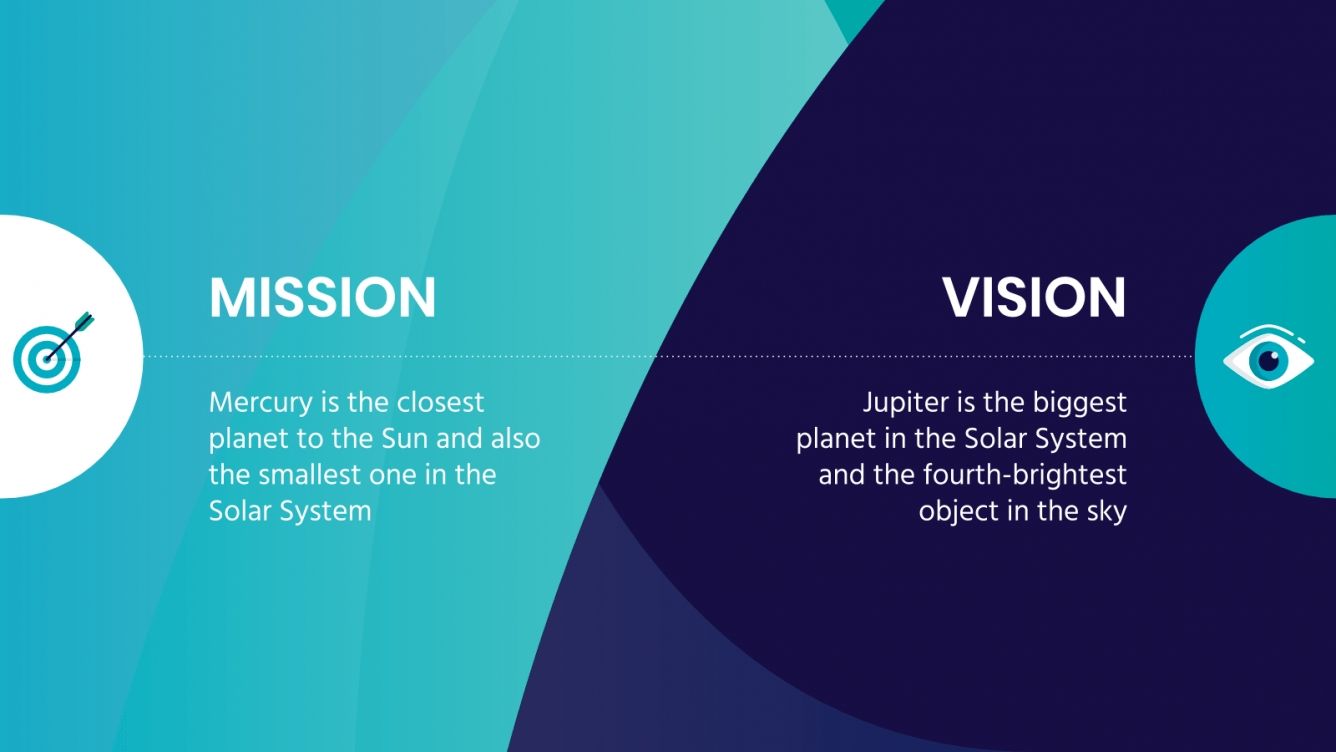 MISSION

Mercury is the closest planet to the Sun and also the smallest one in the Solar System

VISION

Jupiter is the biggest planet in the Solar System and the fourth-brightest object in the sky